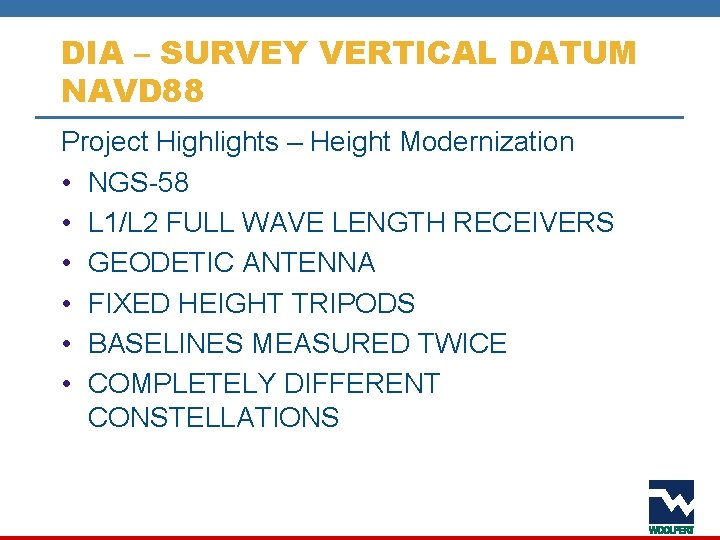 DIA – SURVEY VERTICAL DATUM NAVD88

Project Highlights – Height Modernization

• NGS-58
• L1/L2 FULL WAVE LENGTH RECEIVERS
• GEODETIC ANTENNA
• FIXED HEIGHT TRIPODS
• BASELINES MEASURED TWICE
• COMPLETELY DIFFERENT CONSTELLATIONS

WOOLPERT